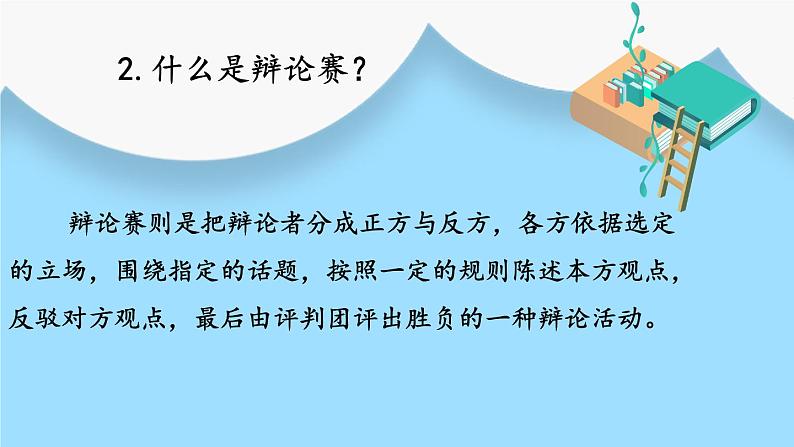 2. 什么是辩论赛？

辩论赛则是把辩论者分成正方与反方，各方依据选定的立场，围绕指定的话题，按照一定的规则陈述本方观点，反驳对方观点，最后由评判团评出胜负的一种辩论活动。